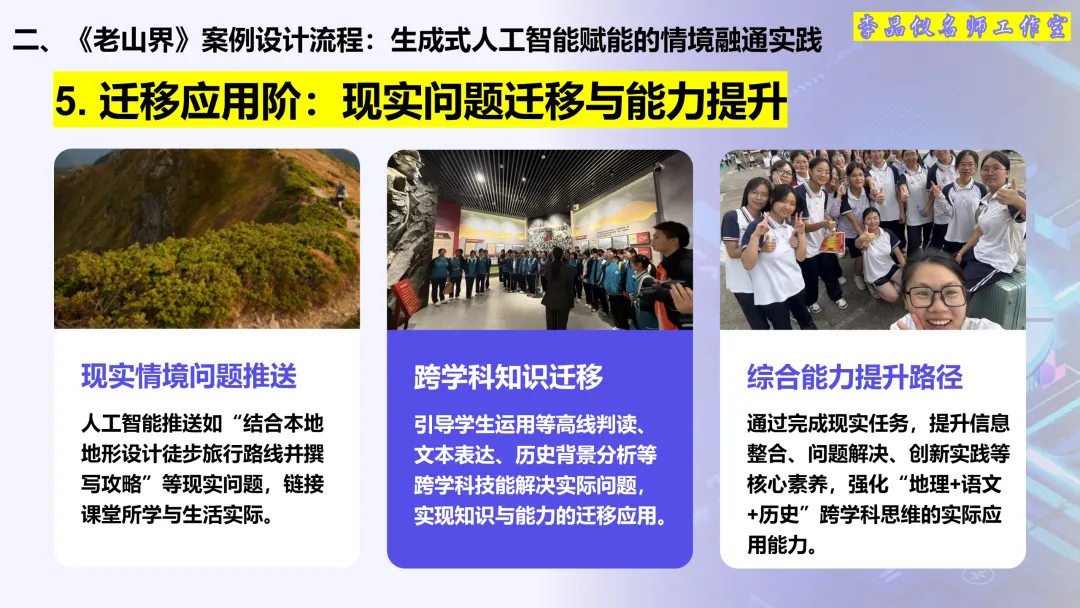 二、《老山界》案例设计流程：生成式人工智能赋能的情境融通实践

李品仪名师工作室

5. 迁移应用阶：现实问题迁移与能力提升

现实情境问题推送

人工智能推送如“结合本地地形设计徒步旅行路线并撰写攻略”等现实问题，链接课堂所学与生活实际。

跨学科知识迁移

引导学生运用等高线判读、文本表达、历史背景分析等跨学科技能解决实际问题，实现知识与能力的迁移应用。

综合能力提升路径

通过完成现实任务，提升信息整合、问题解决、创新实践等核心素养，强化“地理+语文+历史”跨学科思维的实际应用能力。